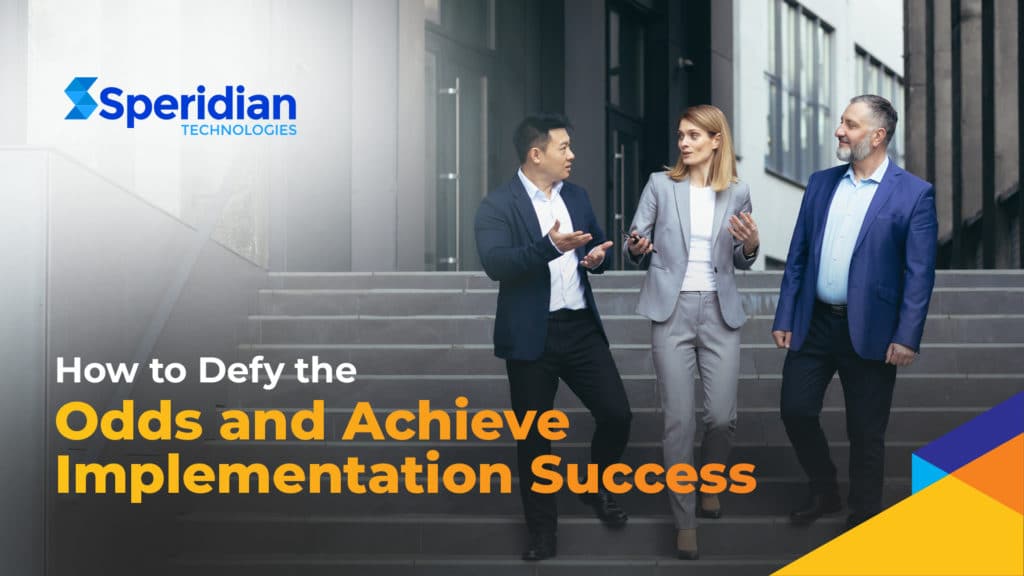 Speridian
TECHNOLOGIES

How to Defy the
Odds and Achieve
Implementation Success